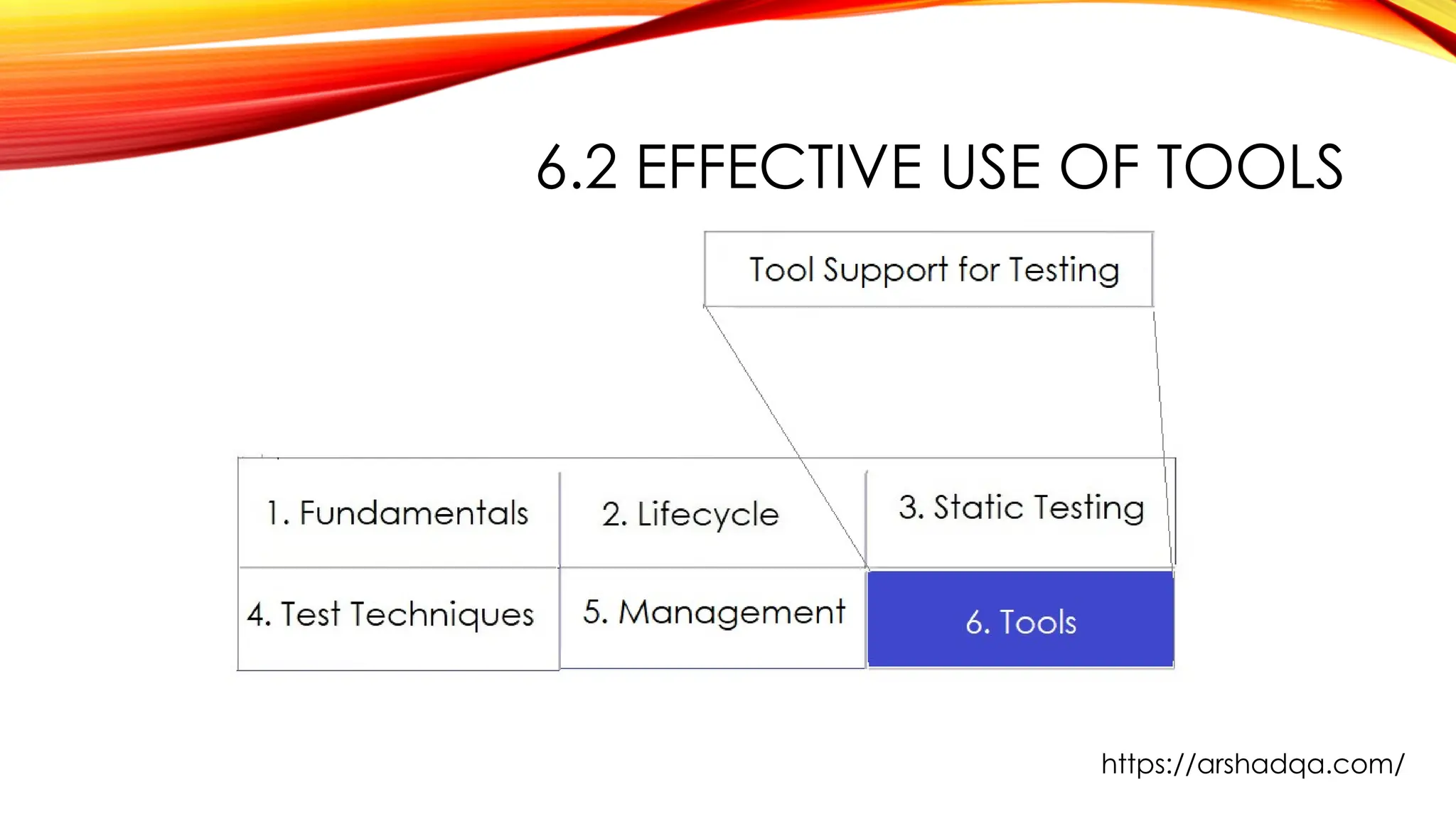 6.2 EFFECTIVE USE OF TOOLS

Tool Support for Testing

| 1. Fundamentals | 2. Lifecycle | 3. Static Testing |
|---|---|---|
| 4. Test Techniques | 5. Management | 6. Tools |

https://arshadqa.com/